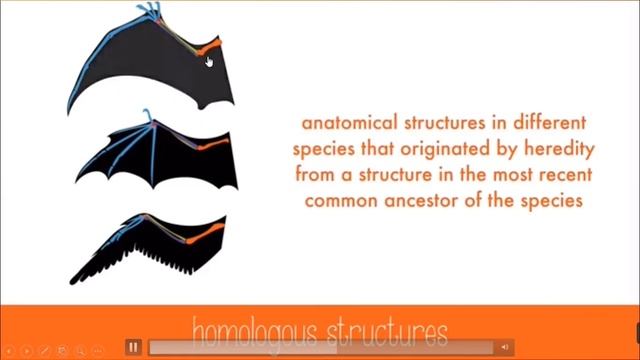 anatomical structures in different species that originated by heredity from a structure in the most recent common ancestor of the species

homologous structures